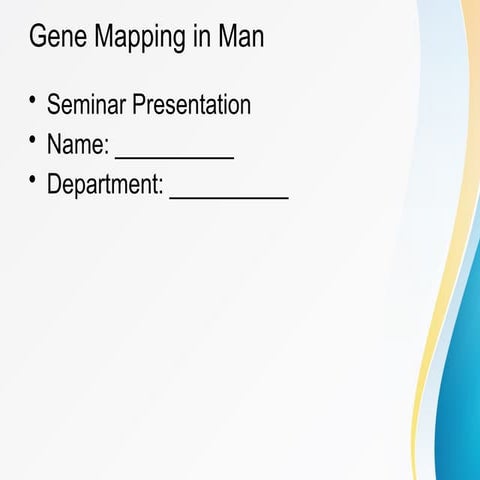 Gene Mapping in Man

• Seminar Presentation
• Name: __________
• Department: __________